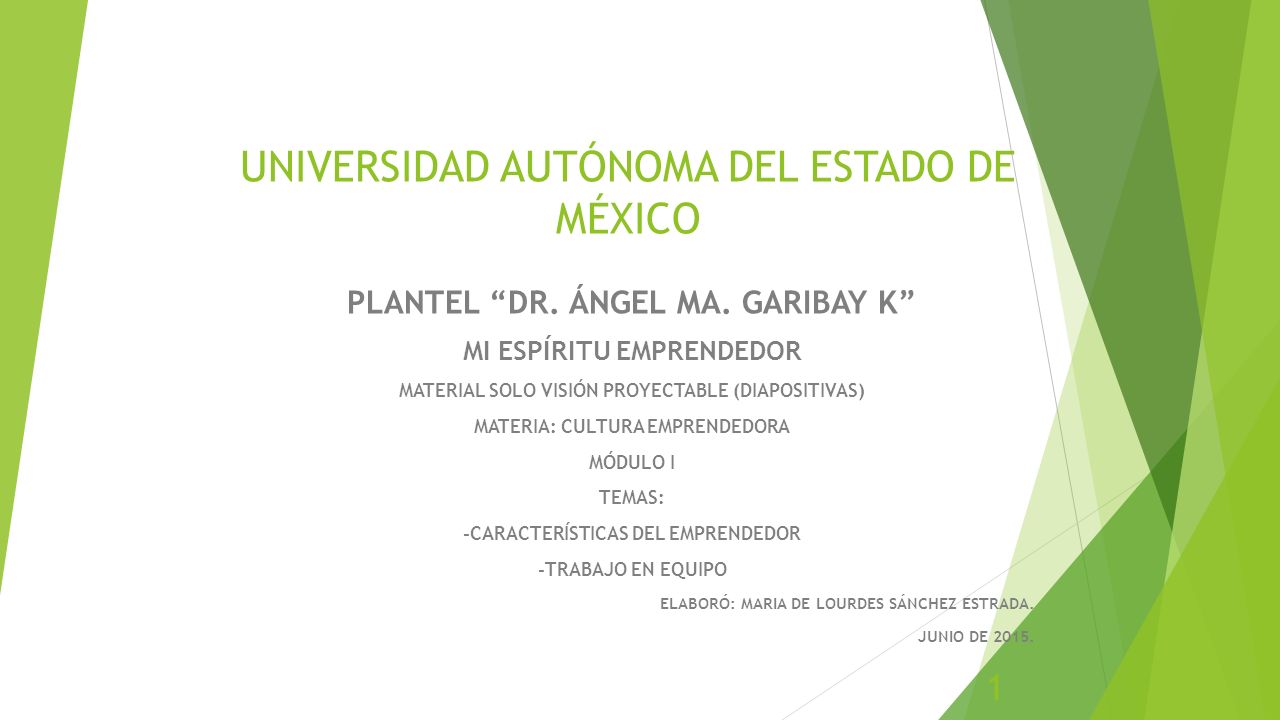 UNIVERSIDAD AUTÓNOMA DEL ESTADO DE MÉXICO

PLANTEL “DR. ÁNGEL MA. GARIBAY K”

MI ESPÍRITU EMPRENDEDOR

MATERIAL SOLO VISIÓN PROYECTABLE (DIAPOSITIVAS)

MATERIA: CULTURA EMPRENDEDORA

MÓDULO I

TEMAS:

-CARACTERÍSTICAS DEL EMPRENDEDOR

-TRABAJO EN EQUIPO

ELABORÓ: MARIA DE LOURDES SÁNCHEZ ESTRADA.

JUNIO DE 2015.

1